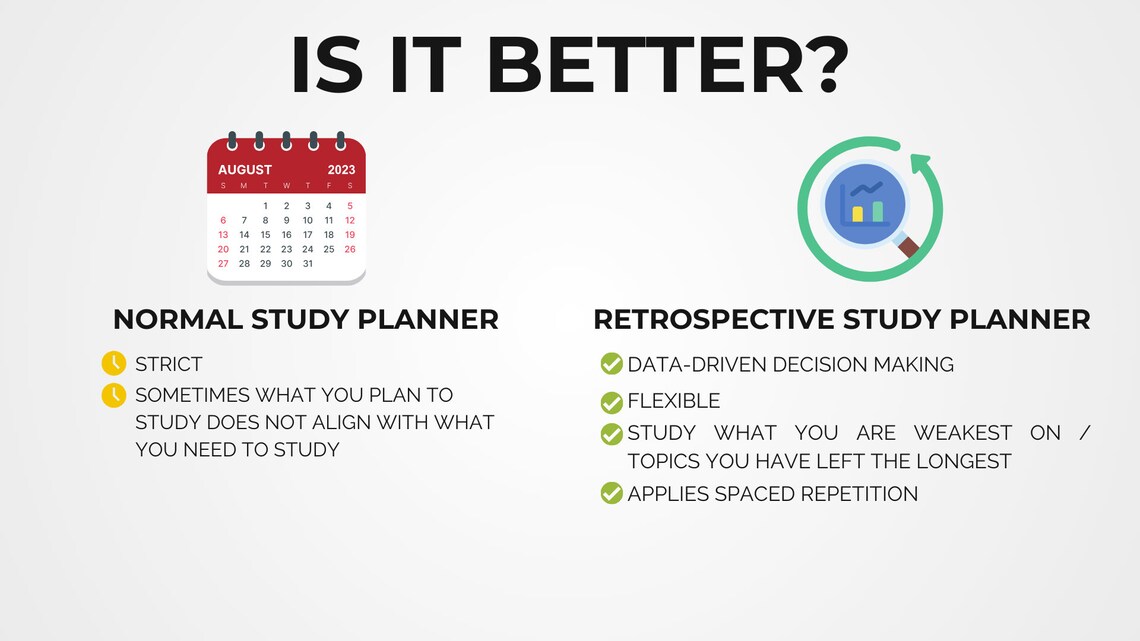 IS IT BETTER?

AUGUST 2023

| S | M | T | W | T | F | S |
|---|---|---|---|---|---|---|
| | | 1 | 2 | 3 | 4 | 5 |
| 6 | 7 | 8 | 9 | 10 | 11 | 12 |
| 13 | 14 | 15 | 16 | 17 | 18 | 19 |
| 20 | 21 | 22 | 23 | 24 | 25 | 26 |
| 27 | 28 | 29 | 30 | 31 | | |

NORMAL STUDY PLANNER

STRICT

SOMETIMES WHAT YOU PLAN TO STUDY DOES NOT ALIGN WITH WHAT YOU NEED TO STUDY

RETROSPECTIVE STUDY PLANNER

DATA-DRIVEN DECISION MAKING

FLEXIBLE

STUDY WHAT YOU ARE WEAKEST ON / TOPICS YOU HAVE LEFT THE LONGEST

APPLIES SPACED REPETITION